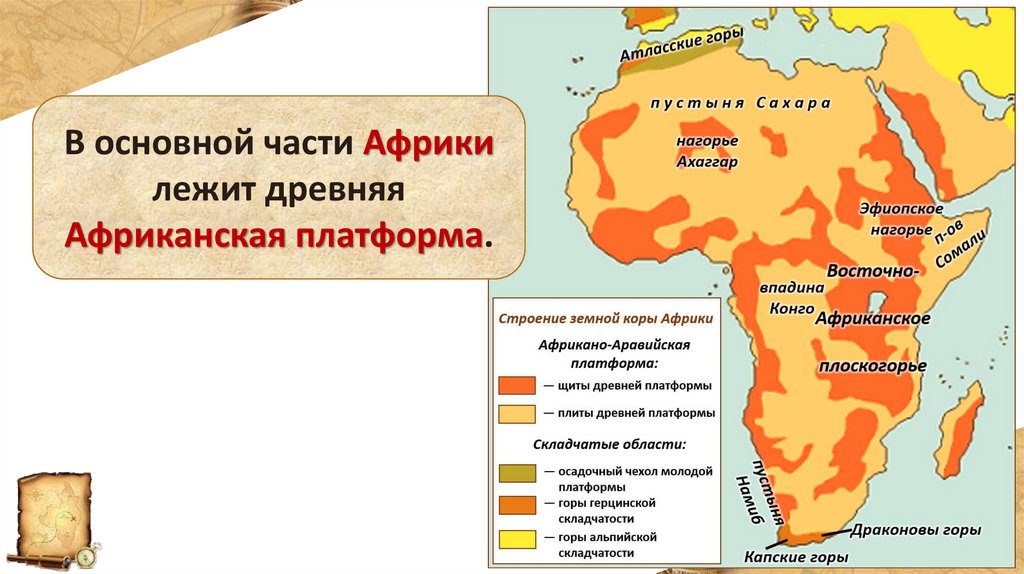 В основной части Африки лежит древняя Африканская платформа.

Атласские горы

пустыня Сахара

нагорье Ахаггар

Эфиопское нагорье

п-ов Сомали

впадина Конго

Восточно-Африканское плоскогорье

пустыня Намиб

Драконовы горы

Капские горы

Строение земной коры Африки

Африкано-Аравийская платформа:

— щиты древней платформы

— плиты древней платформы

Складчатые области:

— осадочный чехол молодой платформы

— горы герцинской складчатости

— горы альпийской складчатости